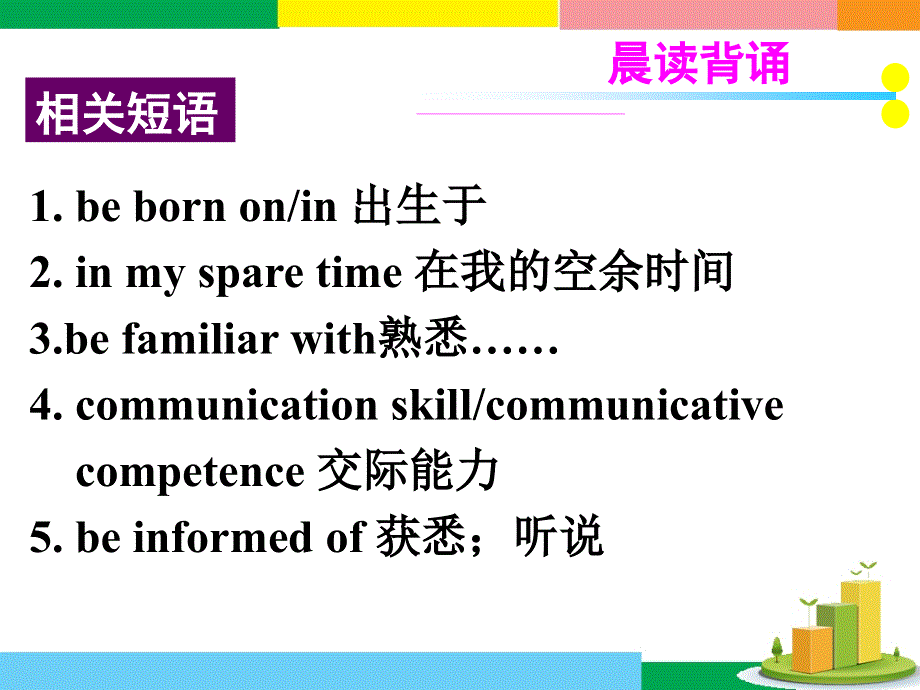 晨读背诵

相关短语

1. be born on/in 出生于
2. in my spare time 在我的空余时间
3.be familiar with熟悉……
4. communication skill/communicative competence 交际能力
5. be informed of 获悉；听说